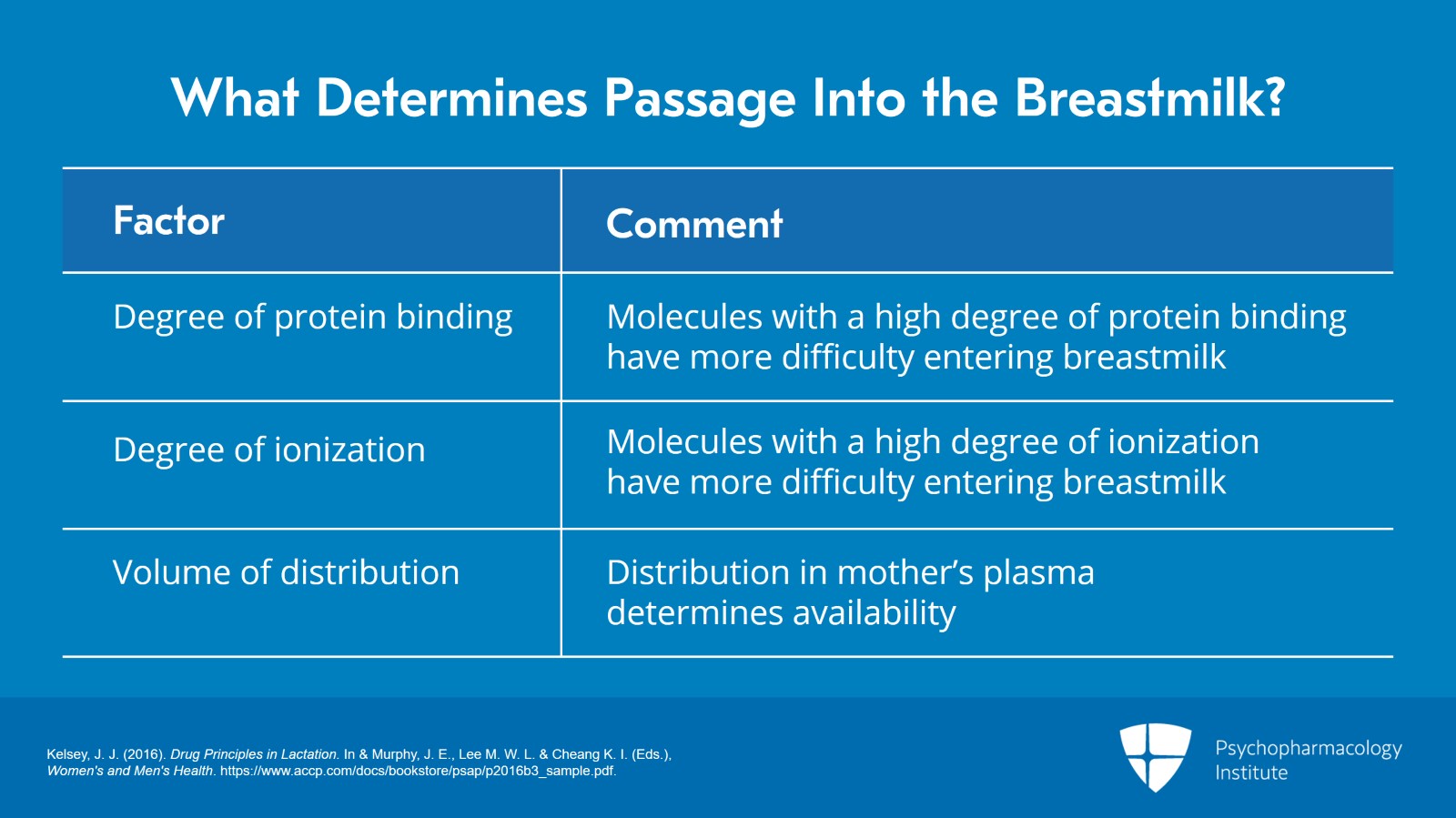 What Determines Passage Into the Breastmilk?

| Factor | Comment |
|---|---|
| Degree of protein binding | Molecules with a high degree of protein binding have more difficulty entering breastmilk |
| Degree of ionization | Molecules with a high degree of ionization have more difficulty entering breastmilk |
| Volume of distribution | Distribution in mother's plasma determines availability |

Kelsey, J. J. (2016). Drug Principles in Lactation. In & Murphy, J. E., Lee M. W. L. & Cheang K. I. (Eds.), Women's and Men's Health. https://www.accp.com/docs/bookstore/psap/p2016b3_sample.pdf.

Psychopharmacology Institute